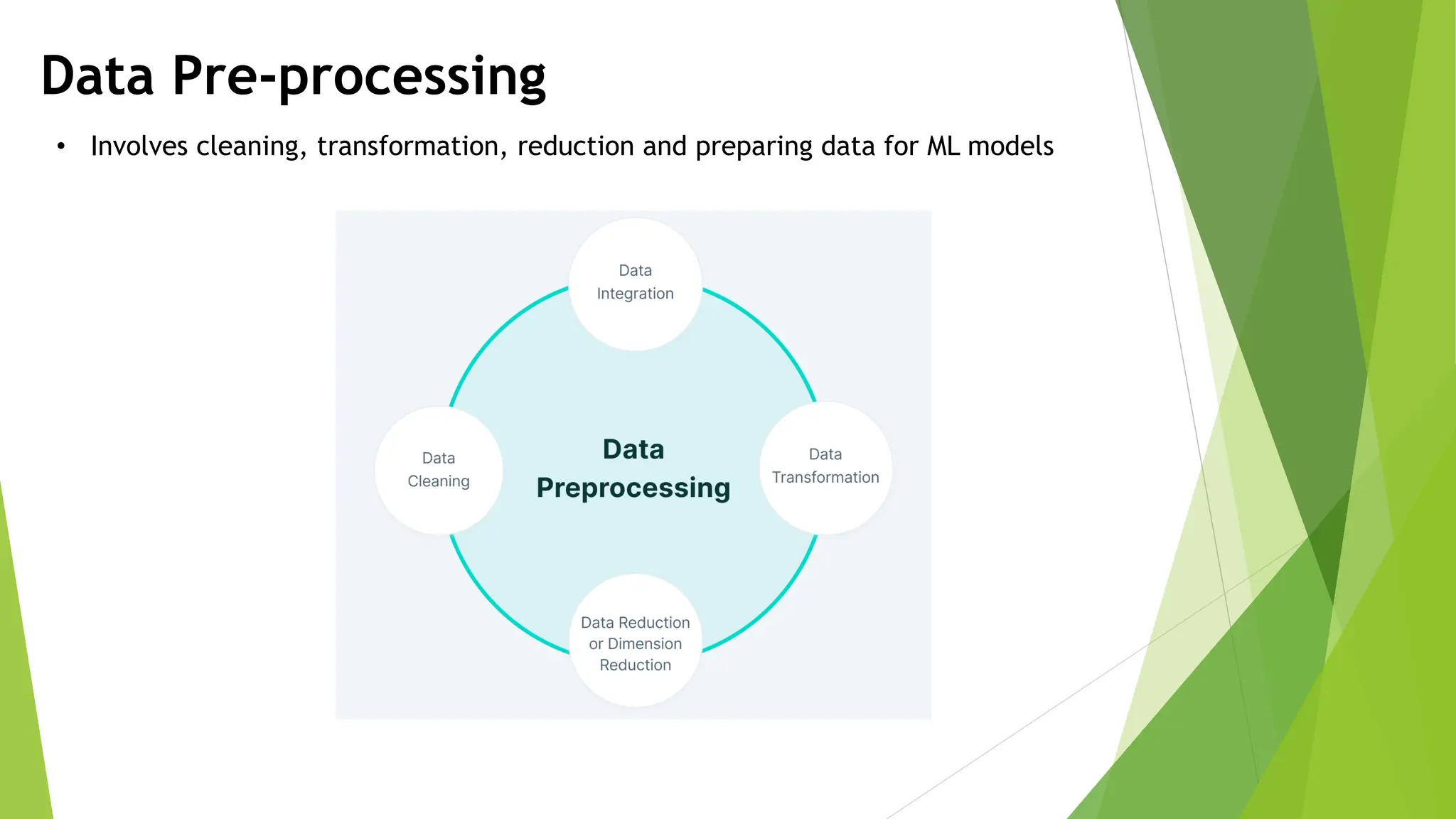 Data Pre-processing

• Involves cleaning, transformation, reduction and preparing data for ML models

Data Integration

Data Cleaning

Data Preprocessing

Data Transformation

Data Reduction or Dimension Reduction